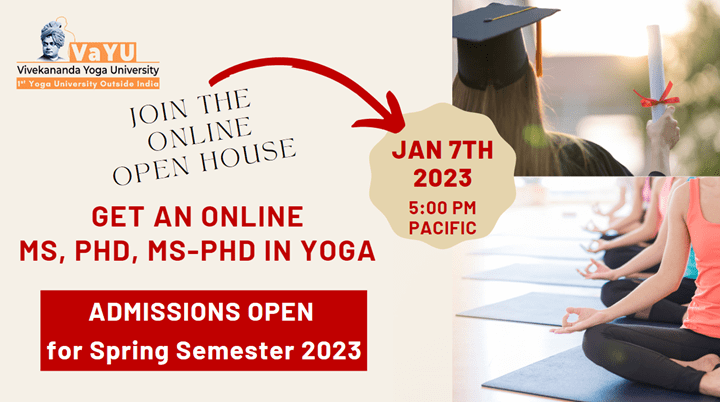 VaYU
Vivekananda Yoga University
1st Yoga University Outside India

JOIN THE ONLINE OPEN HOUSE

JAN 7TH 2023
5:00 PM PACIFIC

GET AN ONLINE MS, PHD, MS-PHD IN YOGA

ADMISSIONS OPEN for Spring Semester 2023